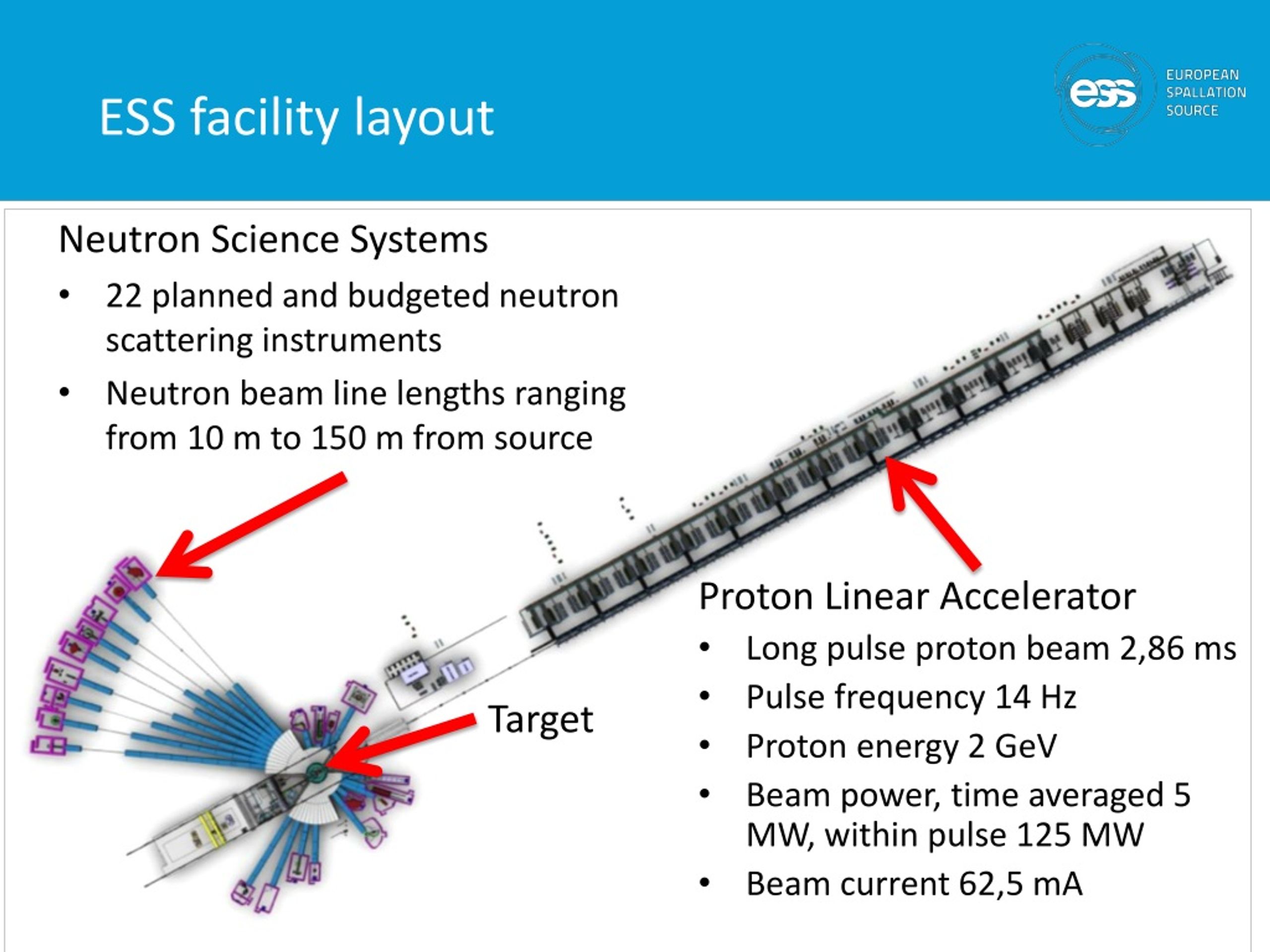 ESS facility layout

ess EUROPEAN SPALLATION SOURCE

Neutron Science Systems

• 22 planned and budgeted neutron scattering instruments

• Neutron beam line lengths ranging from 10 m to 150 m from source

Target

Proton Linear Accelerator

• Long pulse proton beam 2,86 ms

• Pulse frequency 14 Hz

• Proton energy 2 GeV

• Beam power, time averaged 5 MW, within pulse 125 MW

• Beam current 62,5 mA